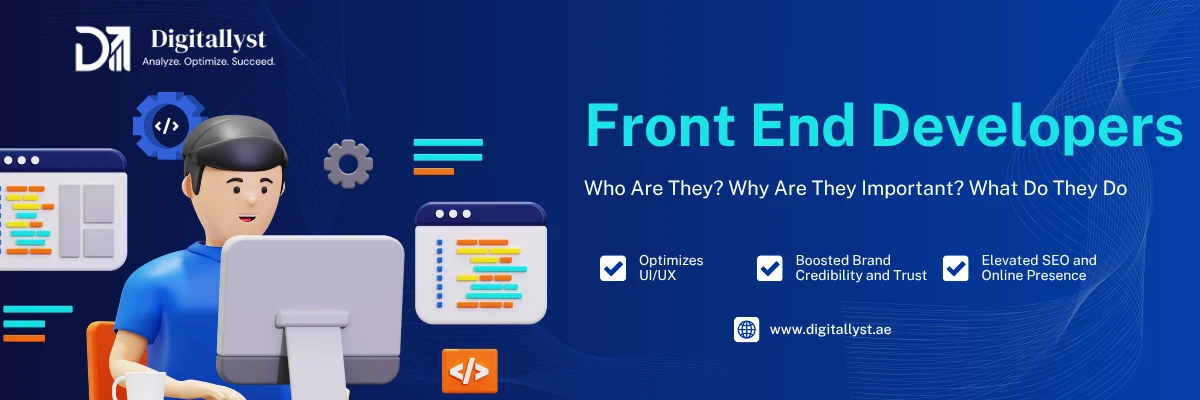 Digitallyst
Analyze. Optimize. Succeed.

</>

Front End Developers

Who Are They? Why Are They Important? What Do They Do

Optimizes UI/UX

Boosted Brand Credibility and Trust

Elevated SEO and Online Presence

www.digitallyst.ae

</>